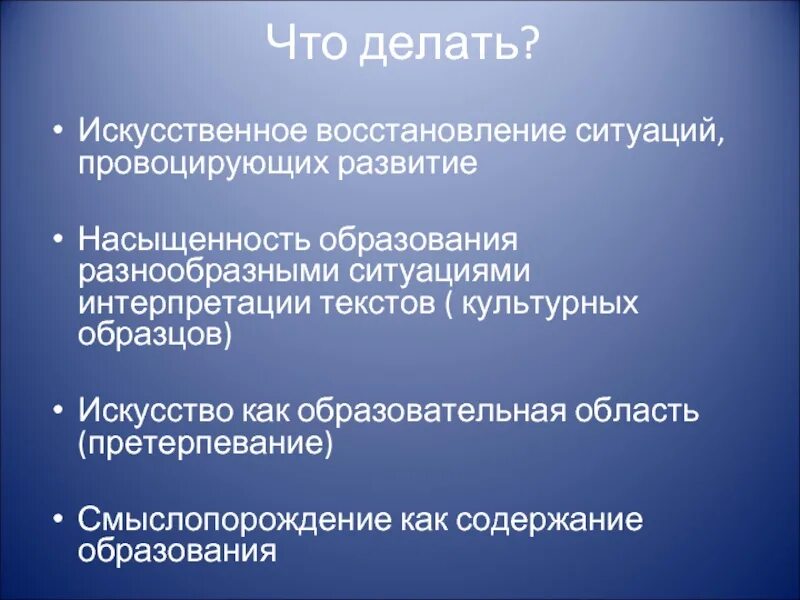 Что делать?

• Искусственное восстановление ситуаций, провоцирующих развитие

• Насыщенность образования разнообразными ситуациями интерпретации текстов ( культурных образцов)

• Искусство как образовательная область (претерпевание)

• Смыслопорождение как содержание образования